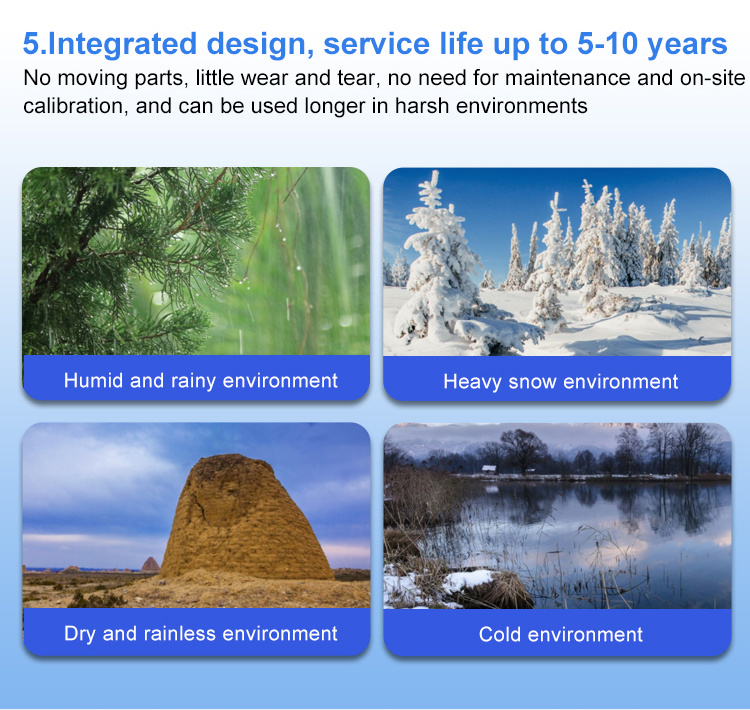 5.Integrated design, service life up to 5-10 years
No moving parts, little wear and tear, no need for maintenance and on-site calibration, and can be used longer in harsh environments

Humid and rainy environment

Heavy snow environment

Dry and rainless environment

Cold environment